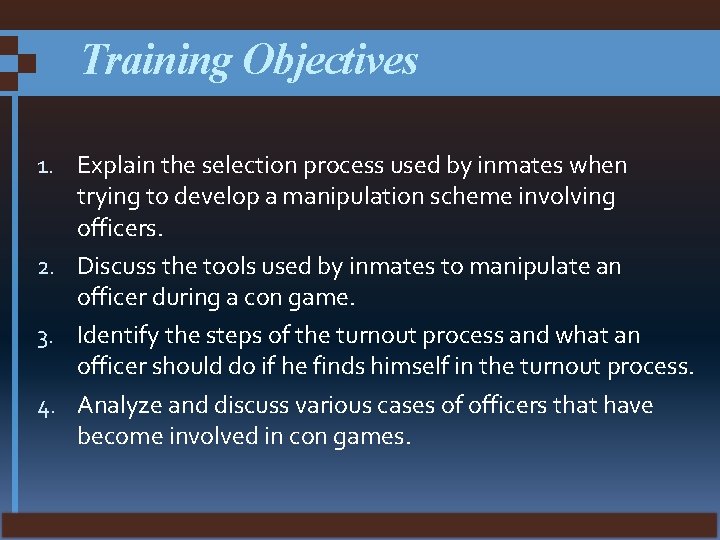 Training Objectives

1. Explain the selection process used by inmates when trying to develop a manipulation scheme involving officers.
2. Discuss the tools used by inmates to manipulate an officer during a con game.
3. Identify the steps of the turnout process and what an officer should do if he finds himself in the turnout process.
4. Analyze and discuss various cases of officers that have become involved in con games.